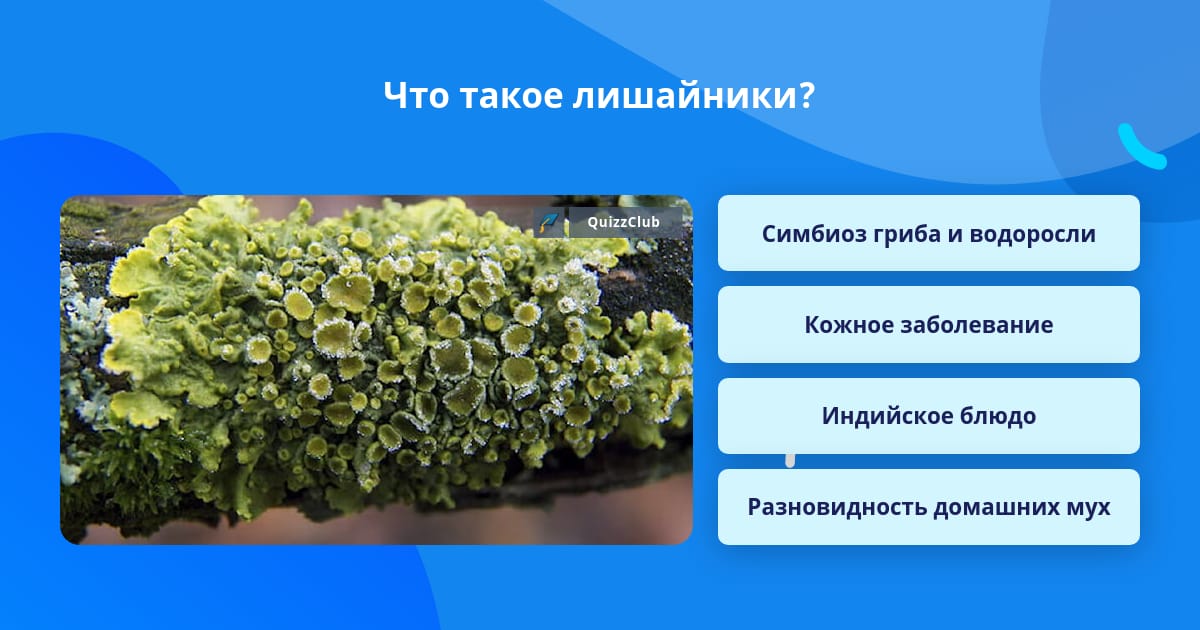 Что такое лишайники?

QuizzClub

Симбиоз гриба и водоросли

Кожное заболевание

Индийское блюдо

Разновидность домашних мух